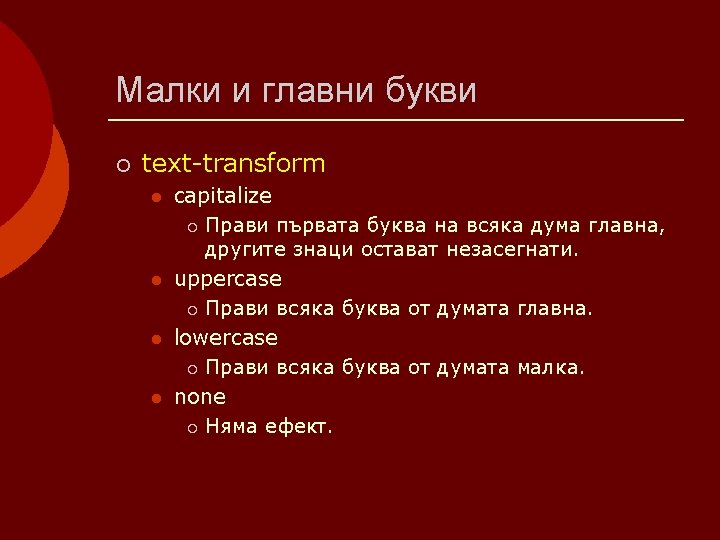 Малки и главни букви

text-transform

capitalize

Прави първата буква на всяка дума главна, другите знаци остават незасегнати.

uppercase

Прави всяка буква от думата главна.

lowercase

Прави всяка буква от думата малка.

none

Няма ефект.